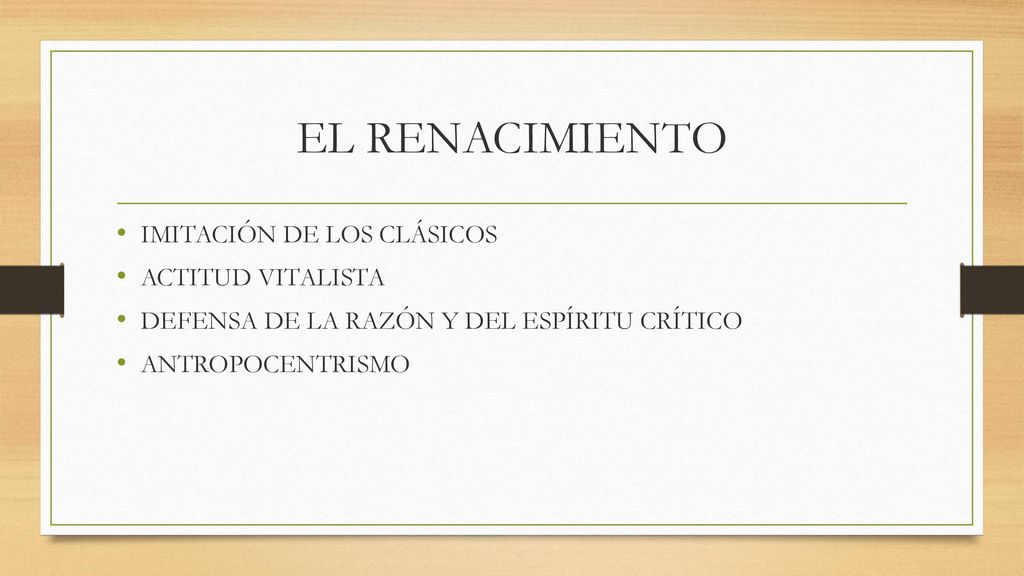 EL RENACIMIENTO

• IMITACIÓN DE LOS CLÁSICOS
• ACTITUD VITALISTA
• DEFENSA DE LA RAZÓN Y DEL ESPÍRITU CRÍTICO
• ANTROPOCENTRISMO